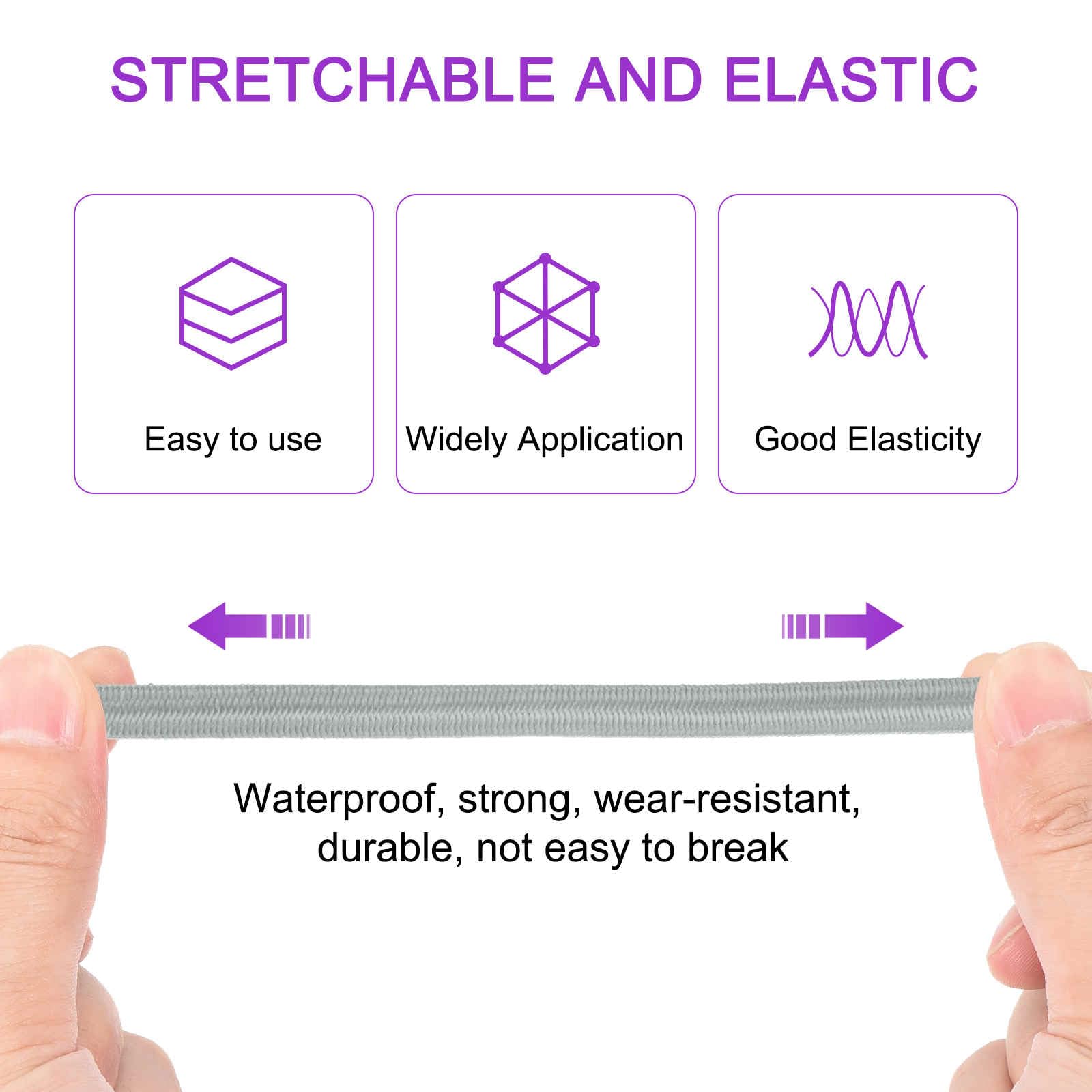 STRETCHABLE AND ELASTIC

Easy to use

Widely Application

Good Elasticity

Waterproof, strong, wear-resistant, durable, not easy to break